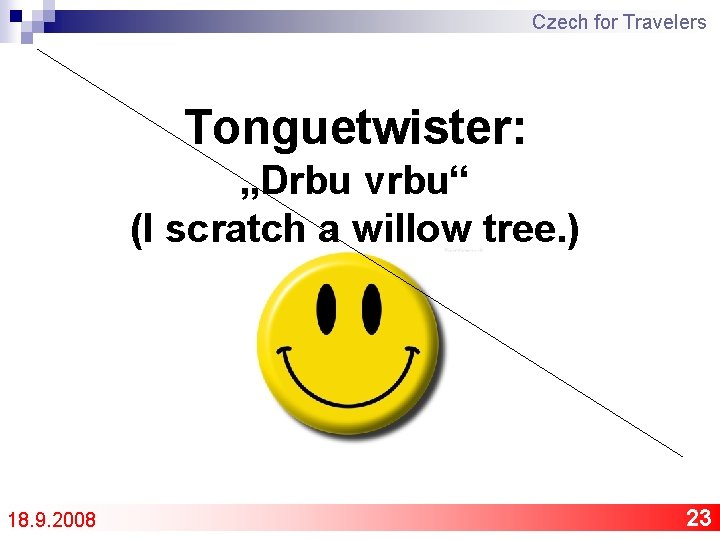 Czech for Travelers

Tonguetwister:
„Drbu vrbu“
(I scratch a willow tree.)

18.9.2008

23